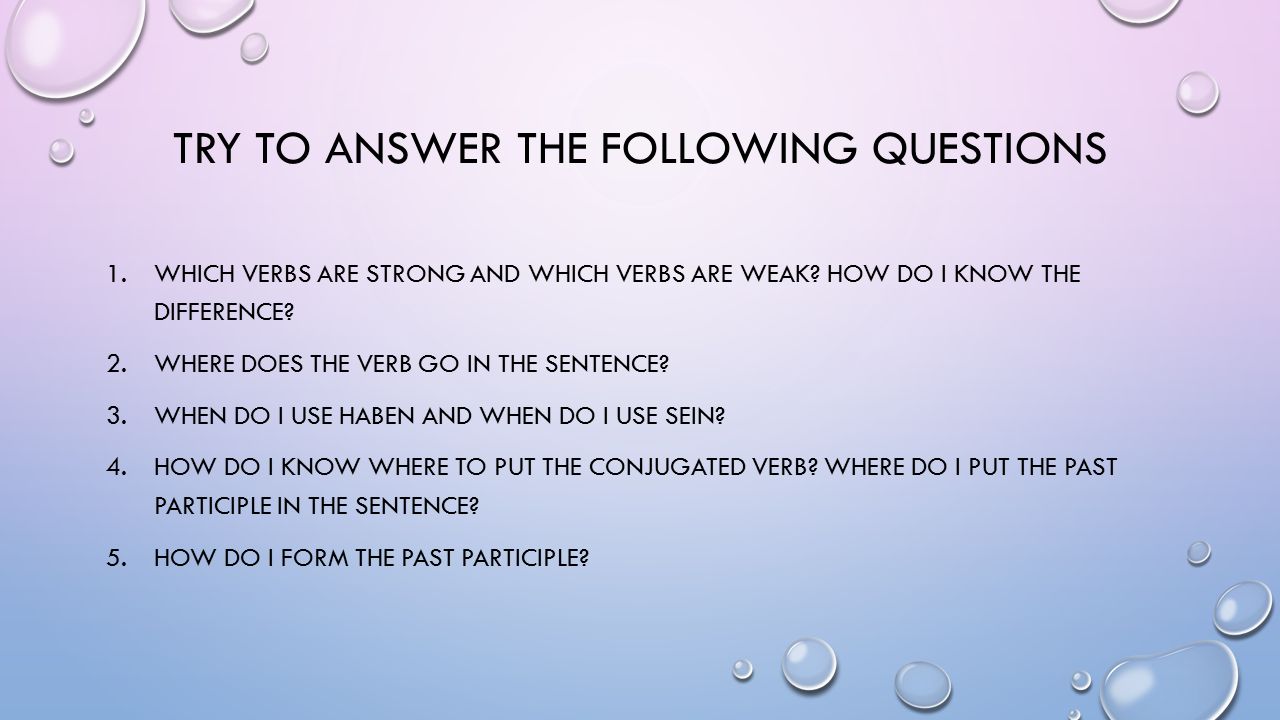 TRY TO ANSWER THE FOLLOWING QUESTIONS

1. WHICH VERBS ARE STRONG AND WHICH VERBS ARE WEAK? HOW DO I KNOW THE DIFFERENCE?
2. WHERE DOES THE VERB GO IN THE SENTENCE?
3. WHEN DO I USE HABEN AND WHEN DO I USE SEIN?
4. HOW DO I KNOW WHERE TO PUT THE CONJUGATED VERB? WHERE DO I PUT THE PAST PARTICIPLE IN THE SENTENCE?
5. HOW DO I FORM THE PAST PARTICIPLE?